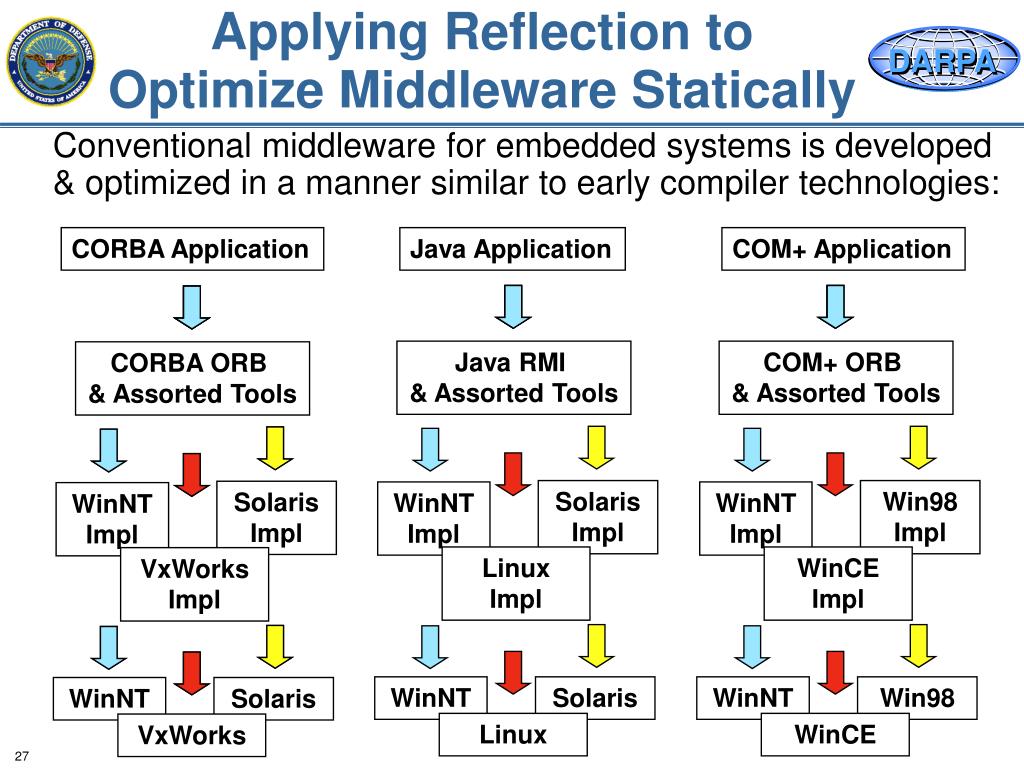 DEPARTMENT OF DEFENSE
UNITED STATES OF AMERICA

Applying Reflection to Optimize Middleware Statically

DARPA

Conventional middleware for embedded systems is developed & optimized in a manner similar to early compiler technologies:

CORBA Application

CORBA ORB & Assorted Tools

WinNT Impl

Solaris Impl

VxWorks Impl

WinNT

Solaris

VxWorks

Java Application

Java RMI & Assorted Tools

WinNT Impl

Solaris Impl

Linux Impl

WinNT

Solaris

Linux

COM+ Application

COM+ ORB & Assorted Tools

WinNT Impl

Win98 Impl

WinCE Impl

WinNT

Win98

WinCE

27